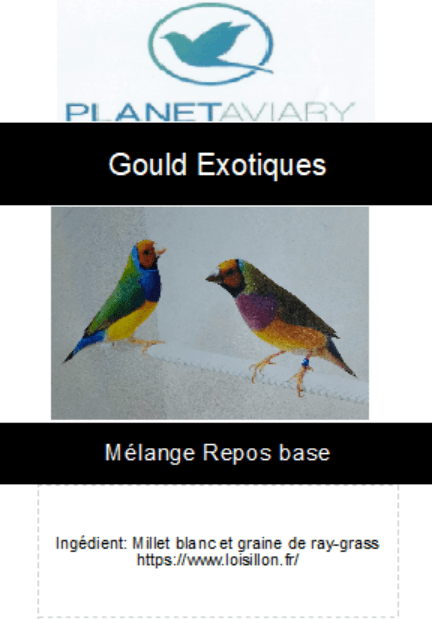 PLANETAVIARY

Gould Exotiques

Mélange Repos base

Ingédient: Millet blanc et graine de ray-grass
https://www.loisillon.fr/